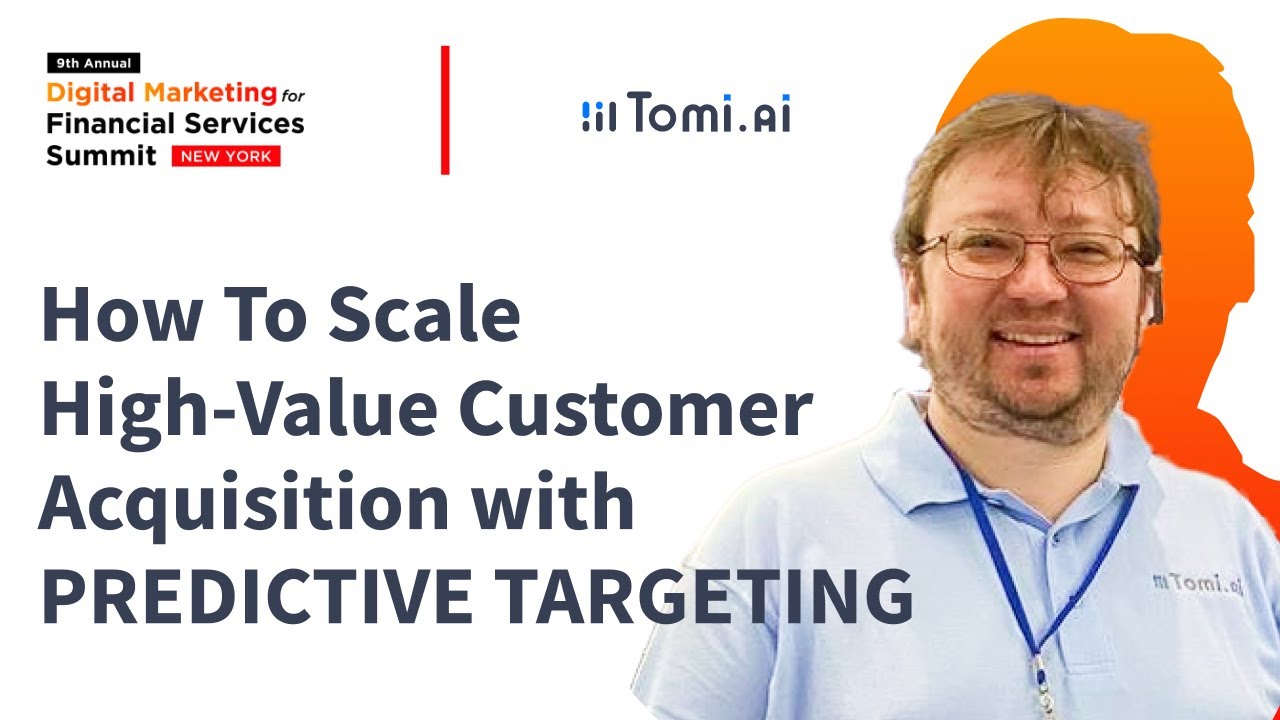 9th Annual
Digital Marketing for Financial Services Summit NEW YORK

Tomi.ai

How To Scale High-Value Customer Acquisition with PREDICTIVE TARGETING

Tomi.ai